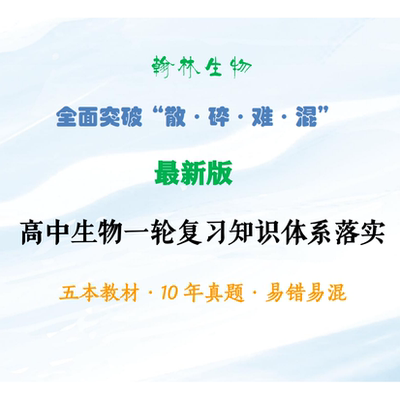 翰林生物

全面突破“散·碎·难·混”

最新版

高中生物一轮复习知识体系落实

五本教材·10年真题·易错易混